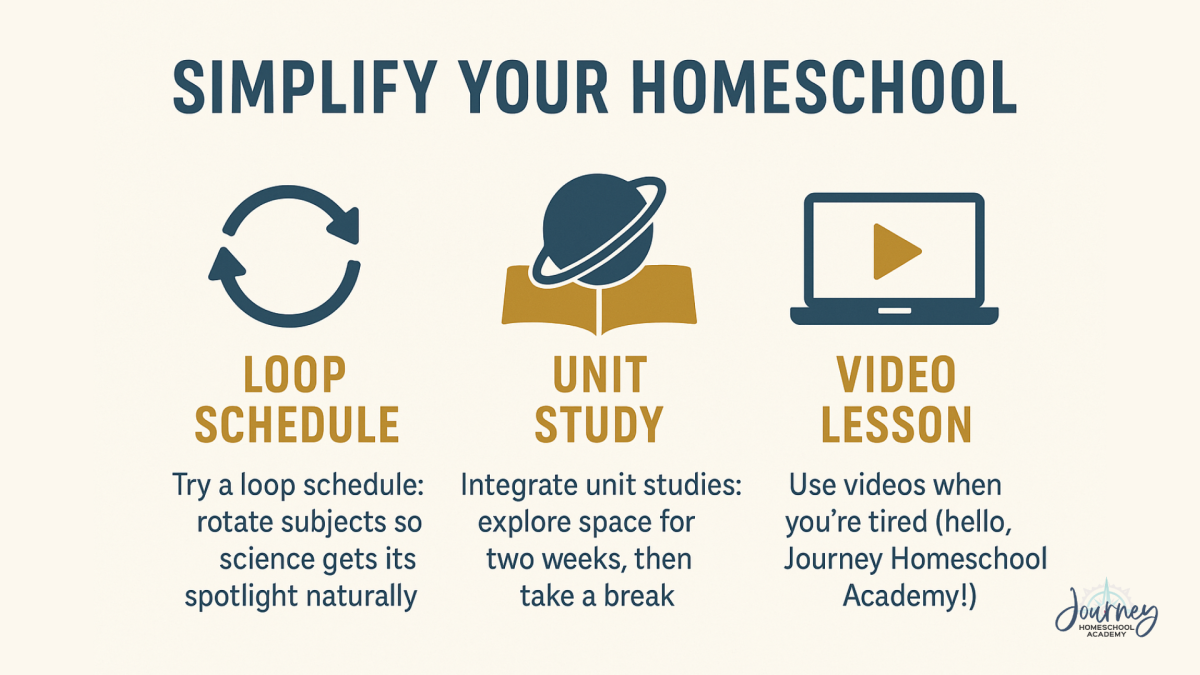 SIMPLIFY YOUR HOMESCHOOL

LOOP SCHEDULE

Try a loop schedule: rotate subjects so science gets its spotlight naturally

UNIT STUDY

Integrate unit studies: explore space for two weeks, then take a break

VIDEO LESSON

Use videos when you're tired (hello, Journey Homeschool Academy!)

Journey HOMESCHOOL ACADEMY